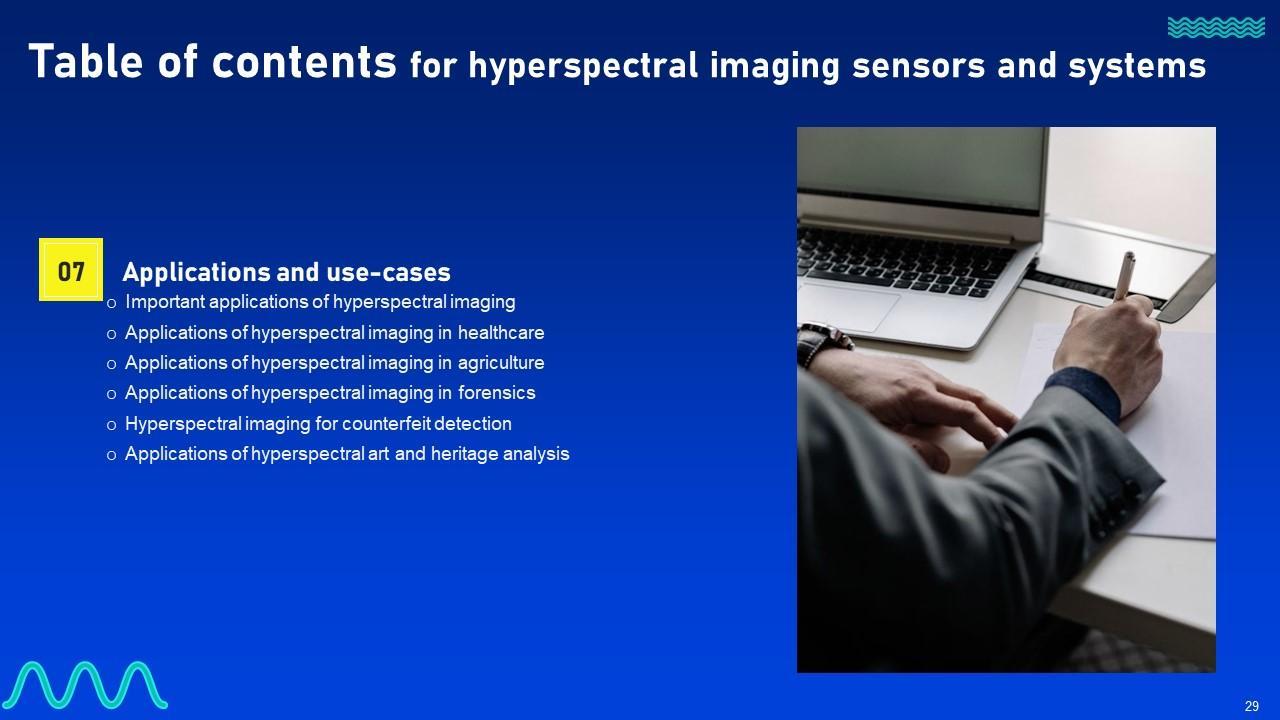 Table of contents for hyperspectral imaging sensors and systems

07

Applications and use-cases

o Important applications of hyperspectral imaging
o Applications of hyperspectral imaging in healthcare
o Applications of hyperspectral imaging in agriculture
o Applications of hyperspectral imaging in forensics
o Hyperspectral imaging for counterfeit detection
o Applications of hyperspectral art and heritage analysis

29